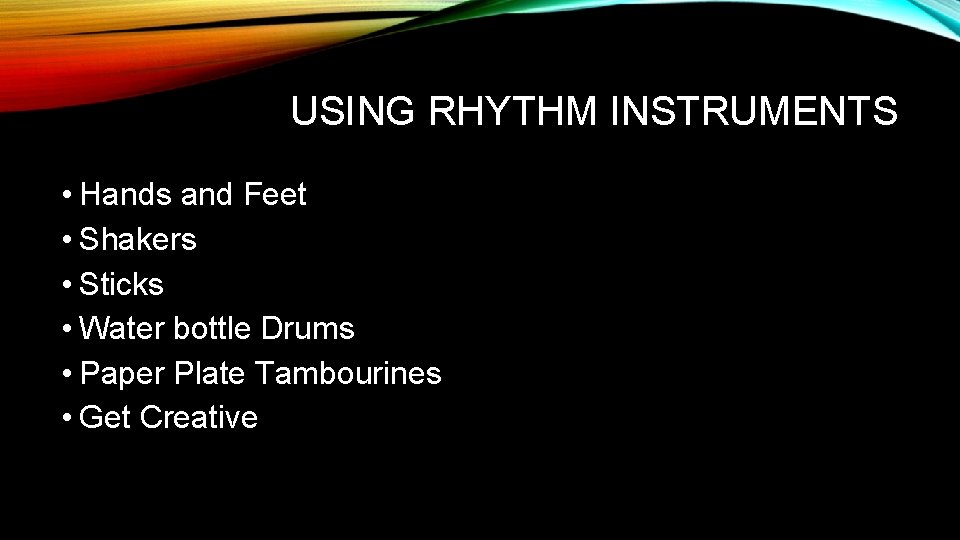 USING RHYTHM INSTRUMENTS

• Hands and Feet
• Shakers
• Sticks
• Water bottle Drums
• Paper Plate Tambourines
• Get Creative